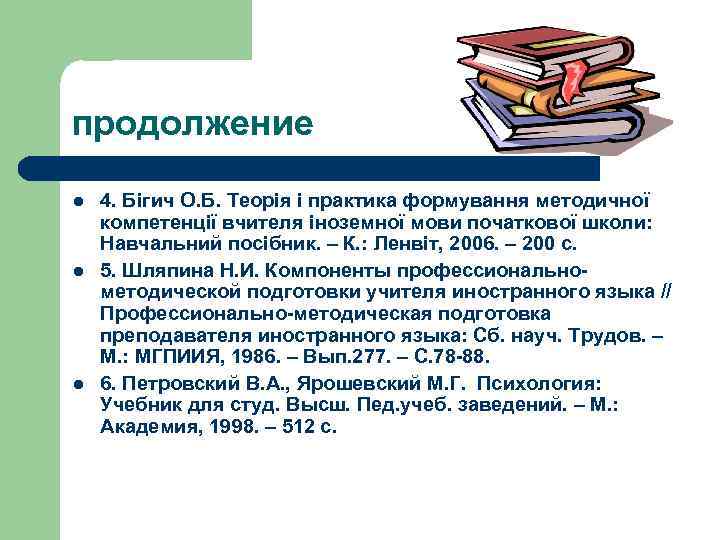 продолжение

- 4. Бігич О.Б. Теорія і практика формування методичної компетенції вчителя іноземної мови початкової школи: Навчальний посібник. – К.: Ленвіт, 2006. – 200 с.
- 5. Шляпина Н.И. Компоненты профессионально-методической подготовки учителя иностранного языка // Профессионально-методическая подготовка преподавателя иностранного языка: Сб. науч. Трудов. – М.: МГПИИЯ, 1986. – Вып.277. – С.78-88.
- 6. Петровский В.А., Ярошевский М.Г. Психология: Учебник для студ. Высш. Пед.учеб. заведений. – М.: Академия, 1998. – 512 с.